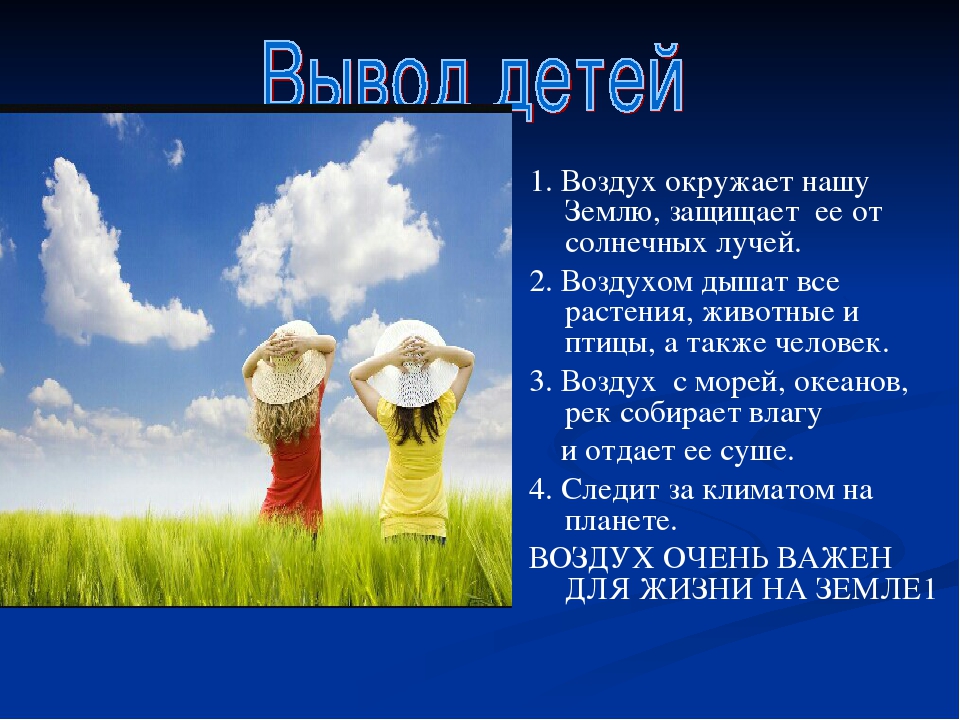 Вывод детей

1. Воздух окружает нашу Землю, защищает ее от солнечных лучей.

2. Воздухом дышат все растения, животные и птицы, а также человек.

3. Воздух с морей, океанов, рек собирает влагу
и отдает ее суше.

4. Следит за климатом на планете.

ВОЗДУХ ОЧЕНЬ ВАЖЕН ДЛЯ ЖИЗНИ НА ЗЕМЛЕ1